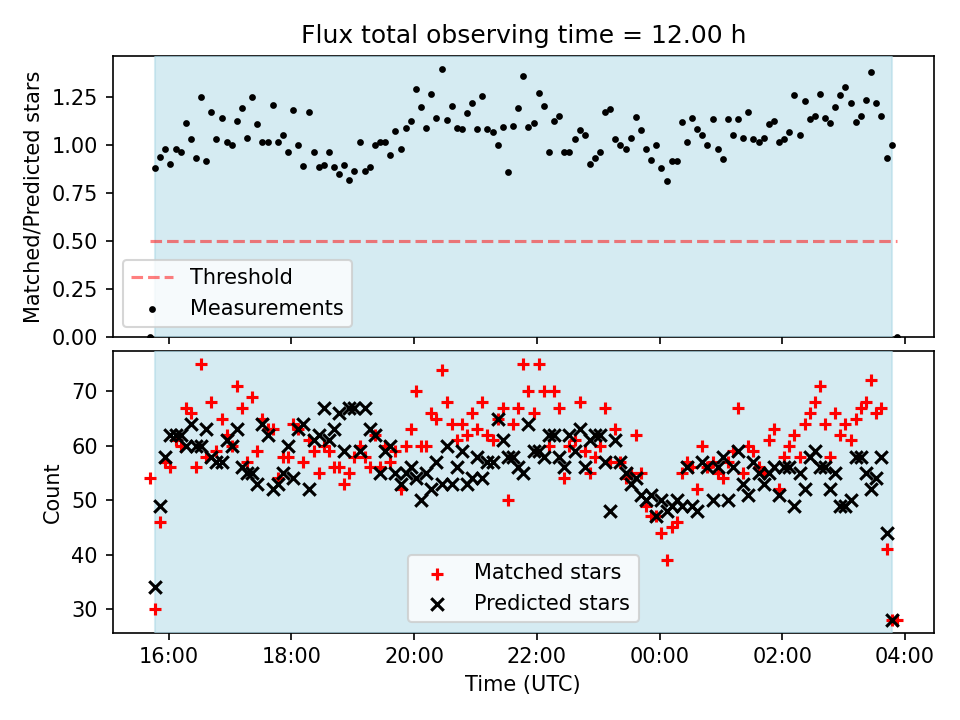 Flux total observing time = 12.00 h

Matched/Predicted stars

1.25
1.00
0.75
0.50
0.25
0.00

Threshold
Measurements

Count

70
60
50
40
30

Matched stars
Predicted stars

16:00 18:00 20:00 22:00 00:00 02:00 04:00

Time (UTC)